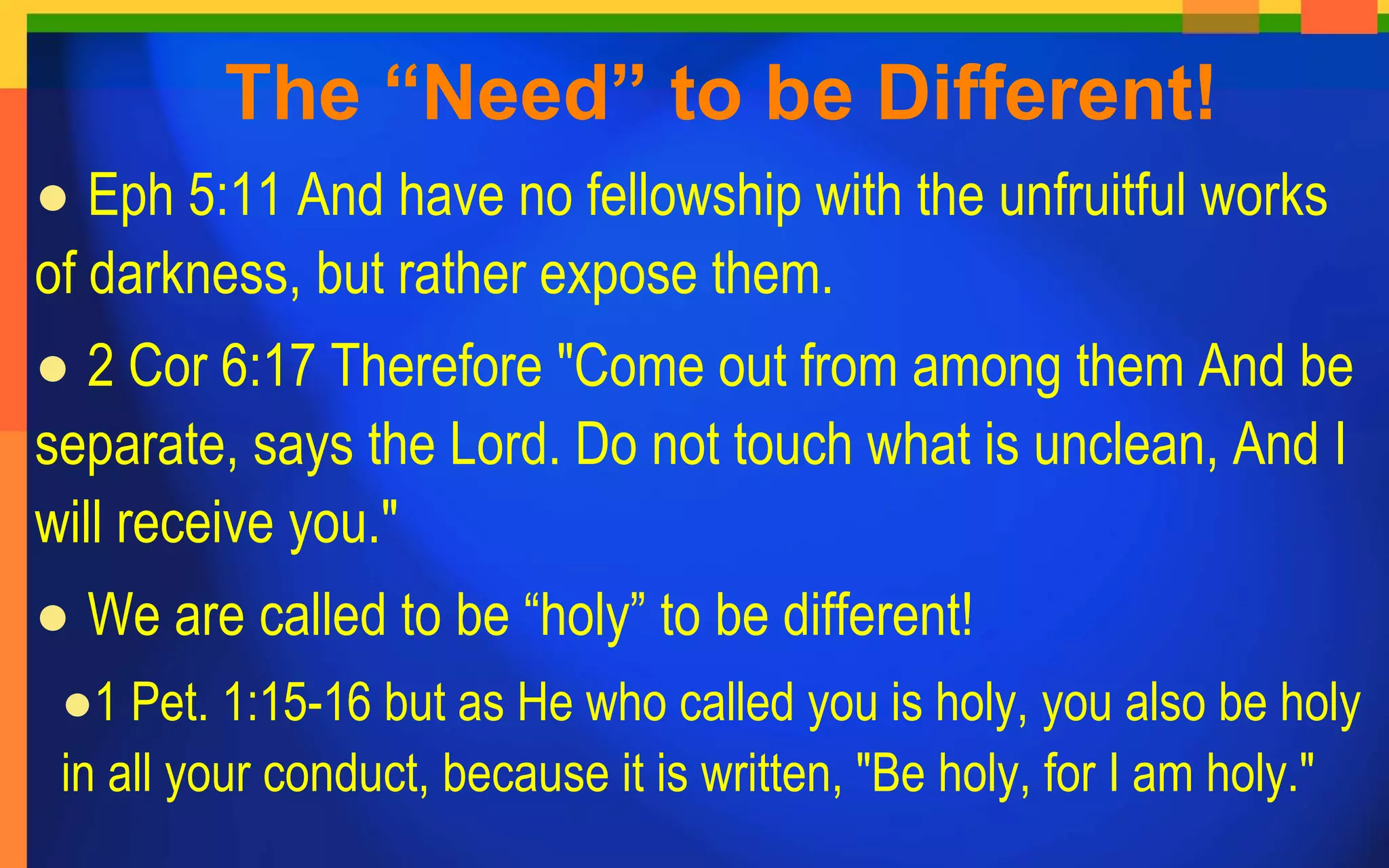 The “Need” to be Different!

● Eph 5:11 And have no fellowship with the unfruitful works of darkness, but rather expose them.

● 2 Cor 6:17 Therefore "Come out from among them And be separate, says the Lord. Do not touch what is unclean, And I will receive you."

● We are called to be “holy” to be different!

●1 Pet. 1:15-16 but as He who called you is holy, you also be holy in all your conduct, because it is written, "Be holy, for I am holy."